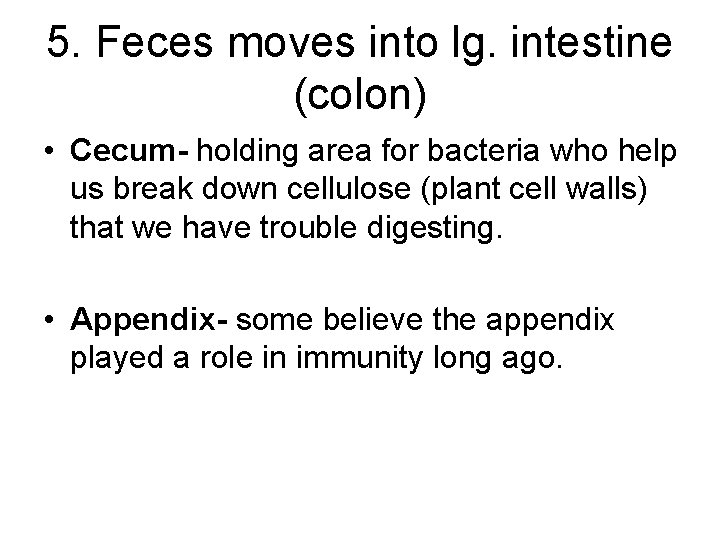 5. Feces moves into lg. intestine (colon)

• Cecum- holding area for bacteria who help us break down cellulose (plant cell walls) that we have trouble digesting.

• Appendix- some believe the appendix played a role in immunity long ago.